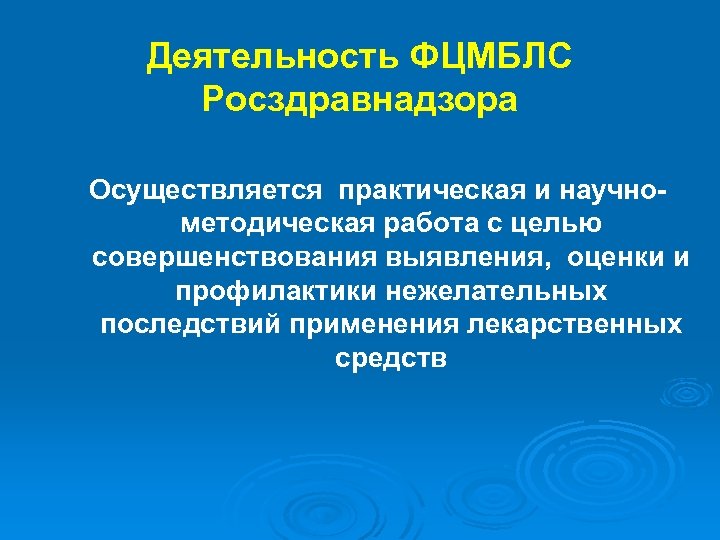 Деятельность ФЦМБЛС Росздравнадзора

Осуществляется практическая и научно-методическая работа с целью совершенствования выявления, оценки и профилактики нежелательных последствий применения лекарственных средств